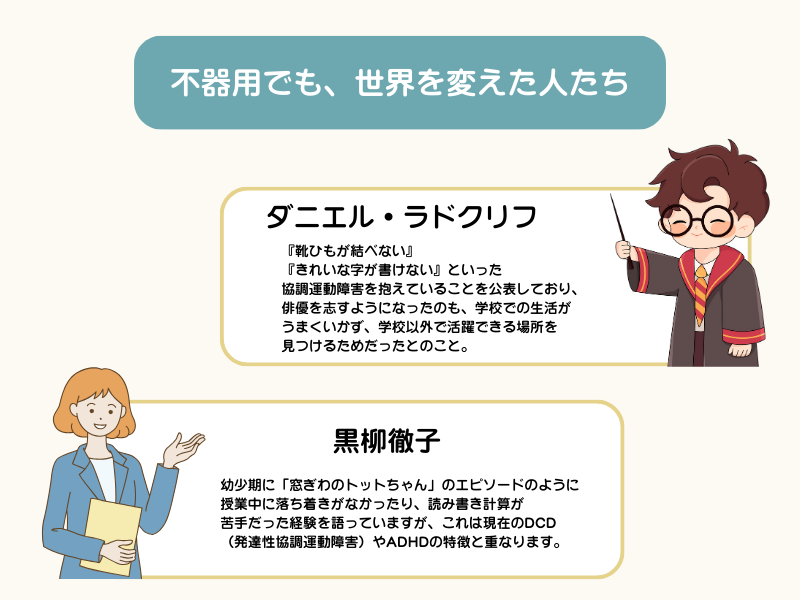 不器用でも、世界を変えた人たち

ダニエル・ラドクリフ

『靴ひもが結べない』
『きれいな字が書けない』といった
協調運動障害を抱えていることを公表しており、
俳優を志すようになったのも、学校での生活が
うまくいかず、学校以外で活躍できる場所を
見つけるためだったとのこと。

黒柳徹子

幼少期に「窓ぎわのトットちゃん」のエピソードのように
授業中に落ち着きがなかったり、読み書き計算が
苦手だった経験を語っていますが、これは現在のDCD
（発達性協調運動障害）やADHDの特徴と重なります。